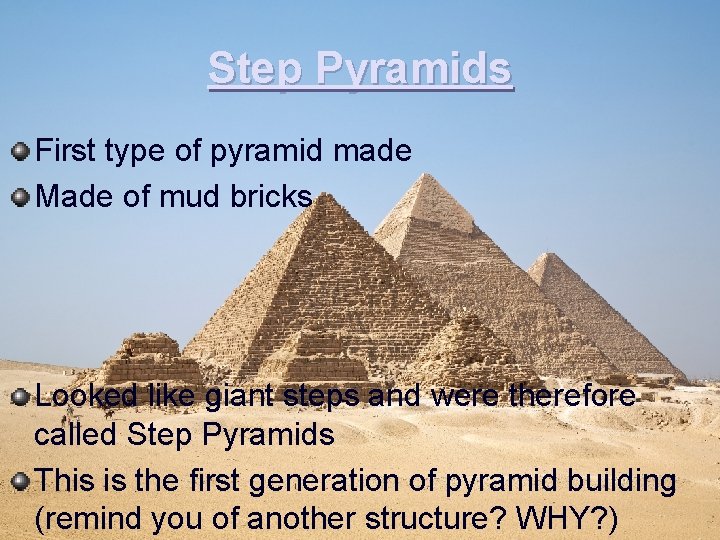 Step Pyramids

First type of pyramid made

Made of mud bricks

Looked like giant steps and were therefore called Step Pyramids

This is the first generation of pyramid building (remind you of another structure? WHY?)